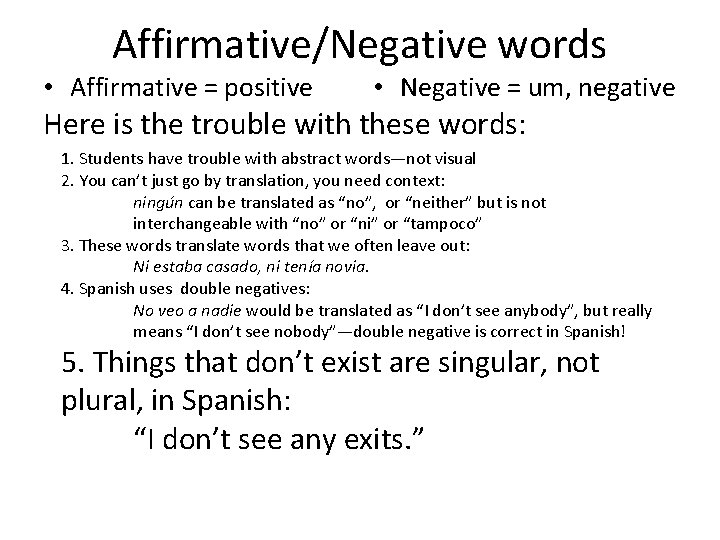 Affirmative/Negative words

• Affirmative = positive

• Negative = um, negative

Here is the trouble with these words:

1. Students have trouble with abstract words—not visual
2. You can't just go by translation, you need context:
ningún can be translated as "no", or "neither" but is not interchangeable with "no" or "ni" or "tampoco"
3. These words translate words that we often leave out:
Ni estaba casado, ni tenía novia.
4. Spanish uses double negatives:
No veo a nadie would be translated as "I don't see anybody", but really means "I don't see nobody"—double negative is correct in Spanish!

5. Things that don't exist are singular, not plural, in Spanish:
"I don't see any exits."